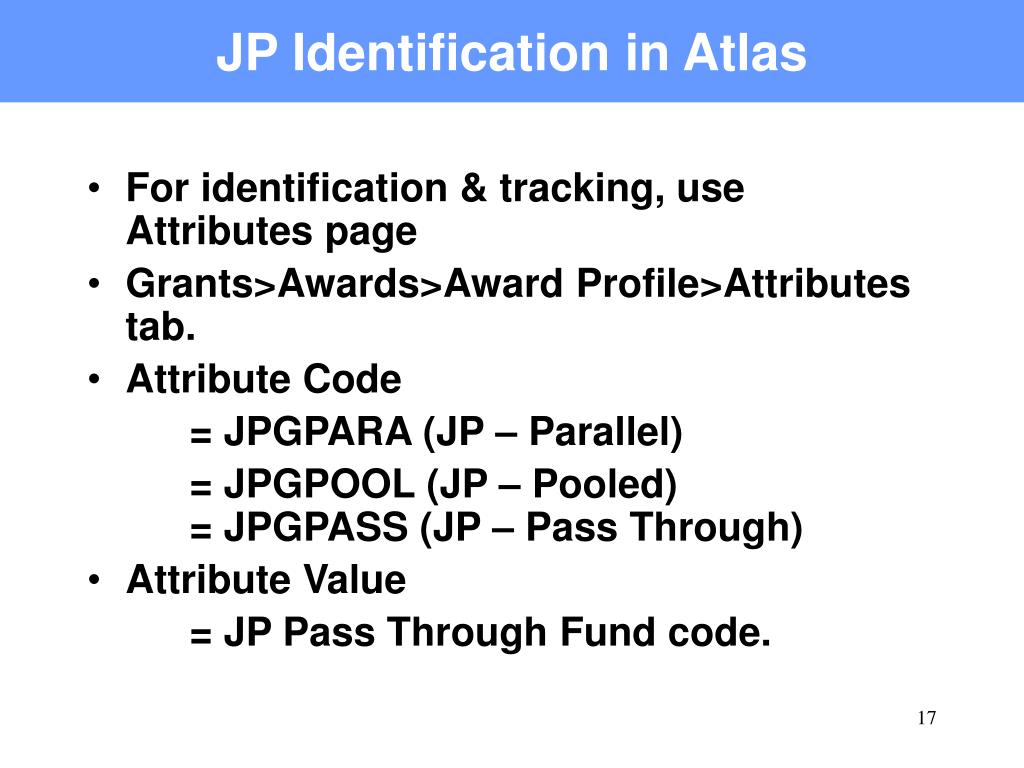 JP Identification in Atlas

• For identification & tracking, use Attributes page
• Grants>Awards>Award Profile>Attributes tab.
• Attribute Code
= JPGPARA (JP – Parallel)
= JPGPOOL (JP – Pooled)
= JPGPASS (JP – Pass Through)
• Attribute Value
= JP Pass Through Fund code.

17